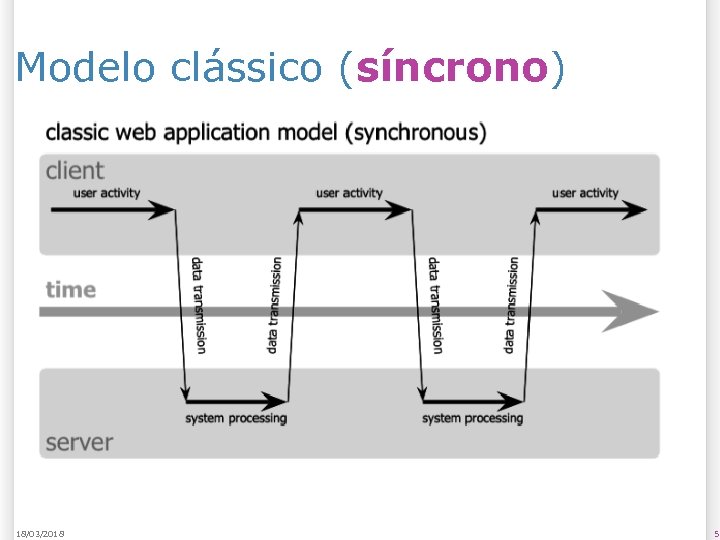 Modelo clássico (síncrono)

classic web application model (synchronous)

client

user activity

user activity

user activity

data transmission

data transmission

data transmission

data transmission

time

system processing

system processing

server

18/03/2018

5